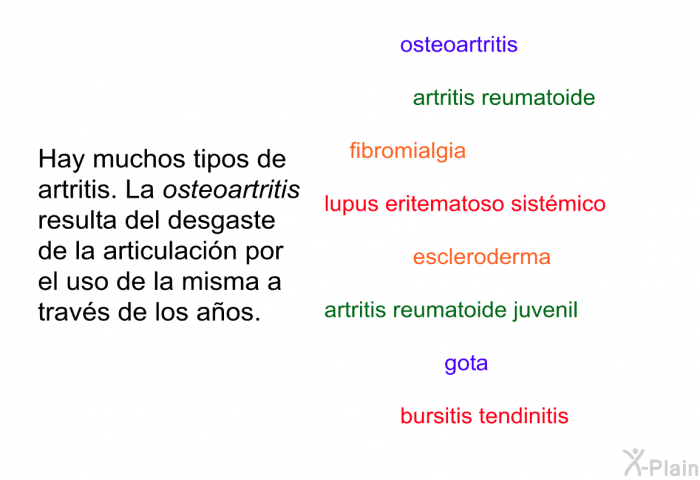 Hay muchos tipos de artritis. La osteoartritis resulta del desgaste de la articulación por el uso de la misma a través de los años.

osteoartritis

artritis reumatoide

fibromialgia

lupus eritematoso sistémico

escleroderma

artritis reumatoide juvenil

gota

bursitis tendinitis

X-Plain